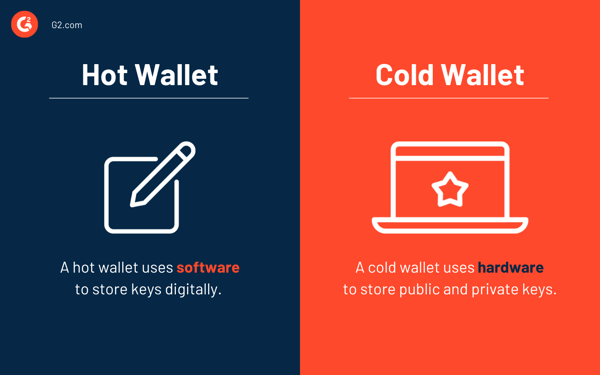 G2 G2.com

Hot Wallet

A hot wallet uses software to store keys digitally.

Cold Wallet

A cold wallet uses hardware to store public and private keys.